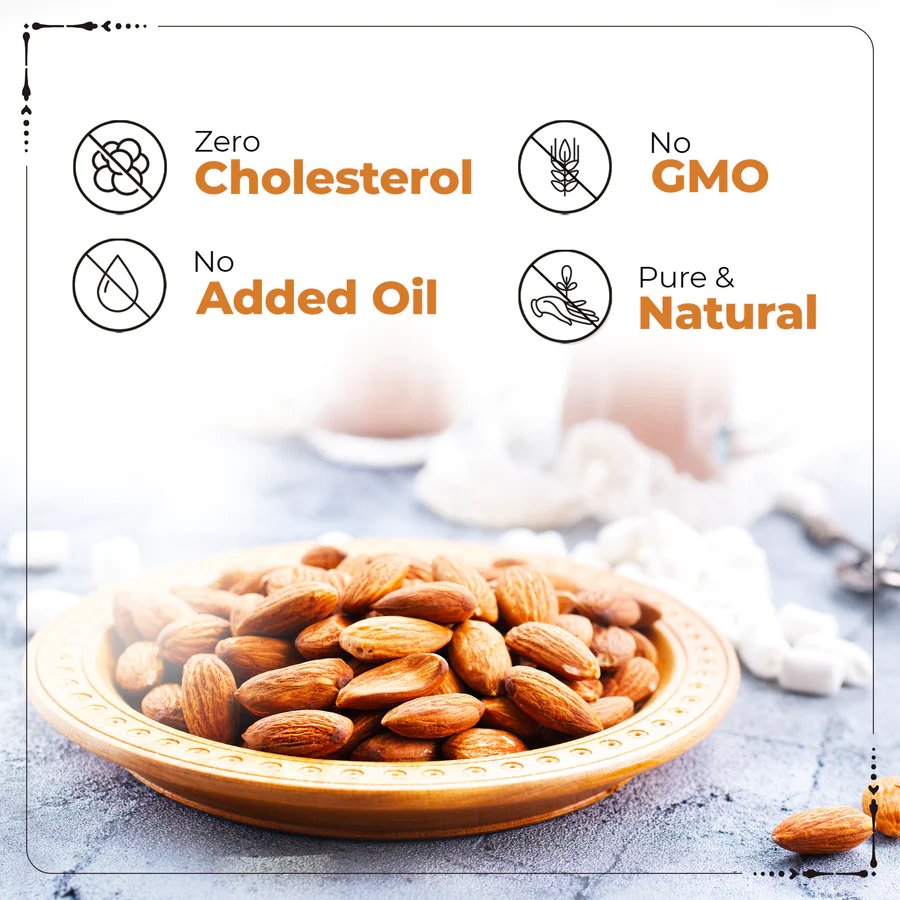 Zero
Cholesterol

No
GMO

No
Added Oil

Pure &
Natural